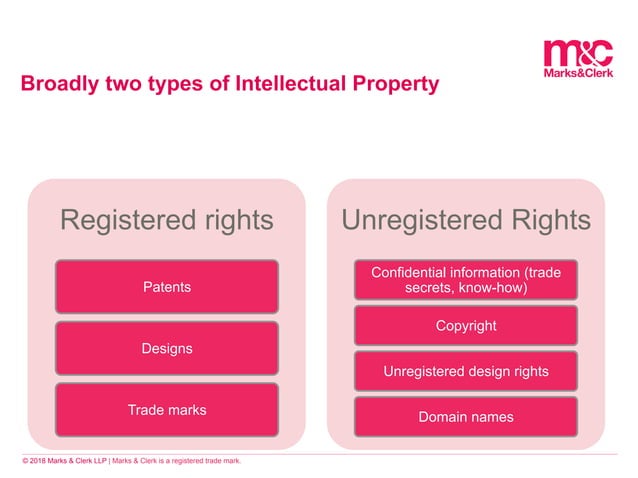 m&c
Marks&Clerk

Broadly two types of Intellectual Property

Registered rights

Patents

Designs

Trade marks

Unregistered Rights

Confidential information (trade secrets, know-how)

Copyright

Unregistered design rights

Domain names

© 2018 Marks & Clerk LLP | Marks & Clerk is a registered trade mark.